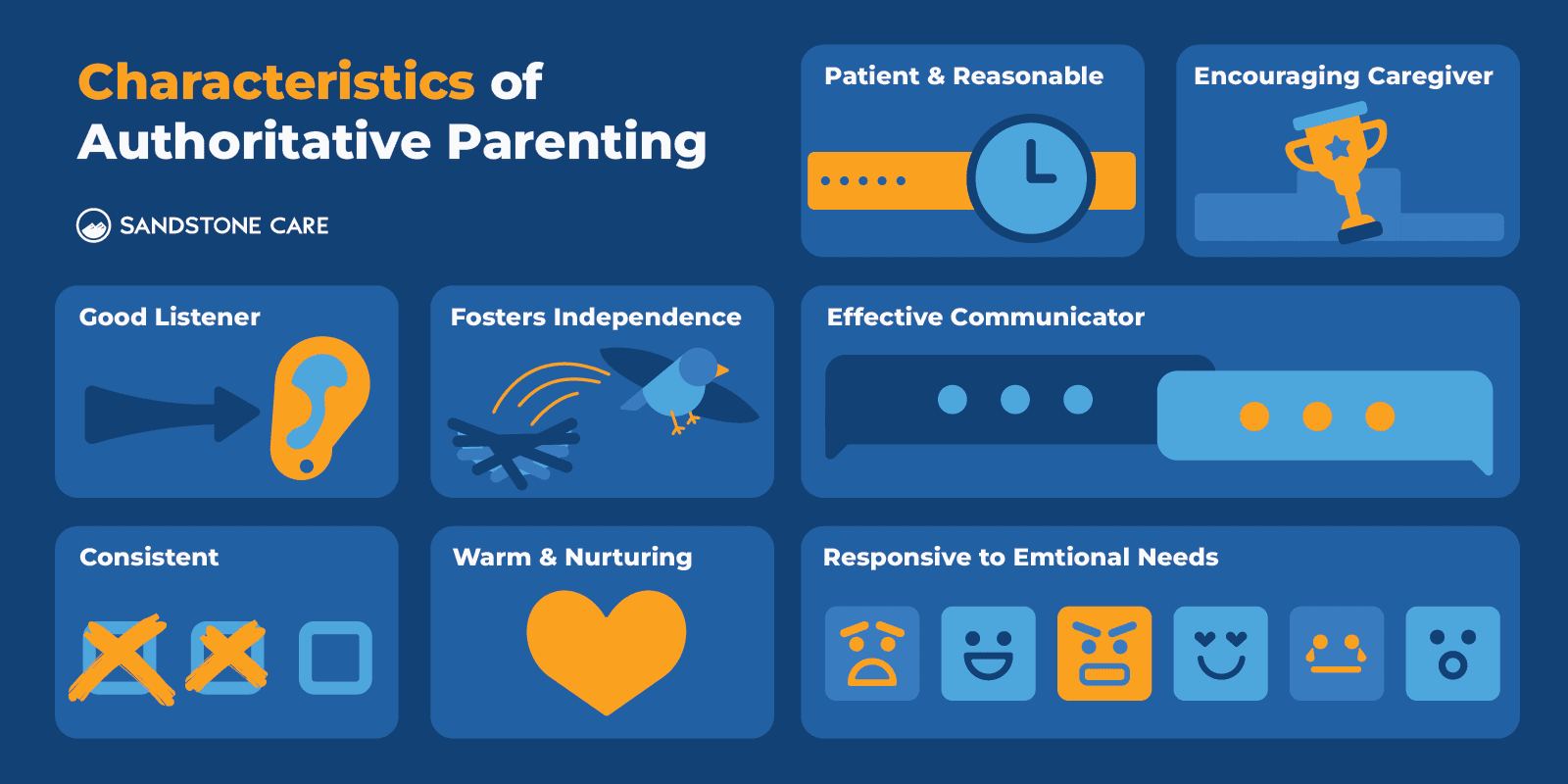 Characteristics of Authoritative Parenting

SANDSTONE CARE

Patient & Reasonable

Encouraging Caregiver

Good Listener

Fosters Independence

Effective Communicator

Consistent

Warm & Nurturing

Responsive to Emtional Needs